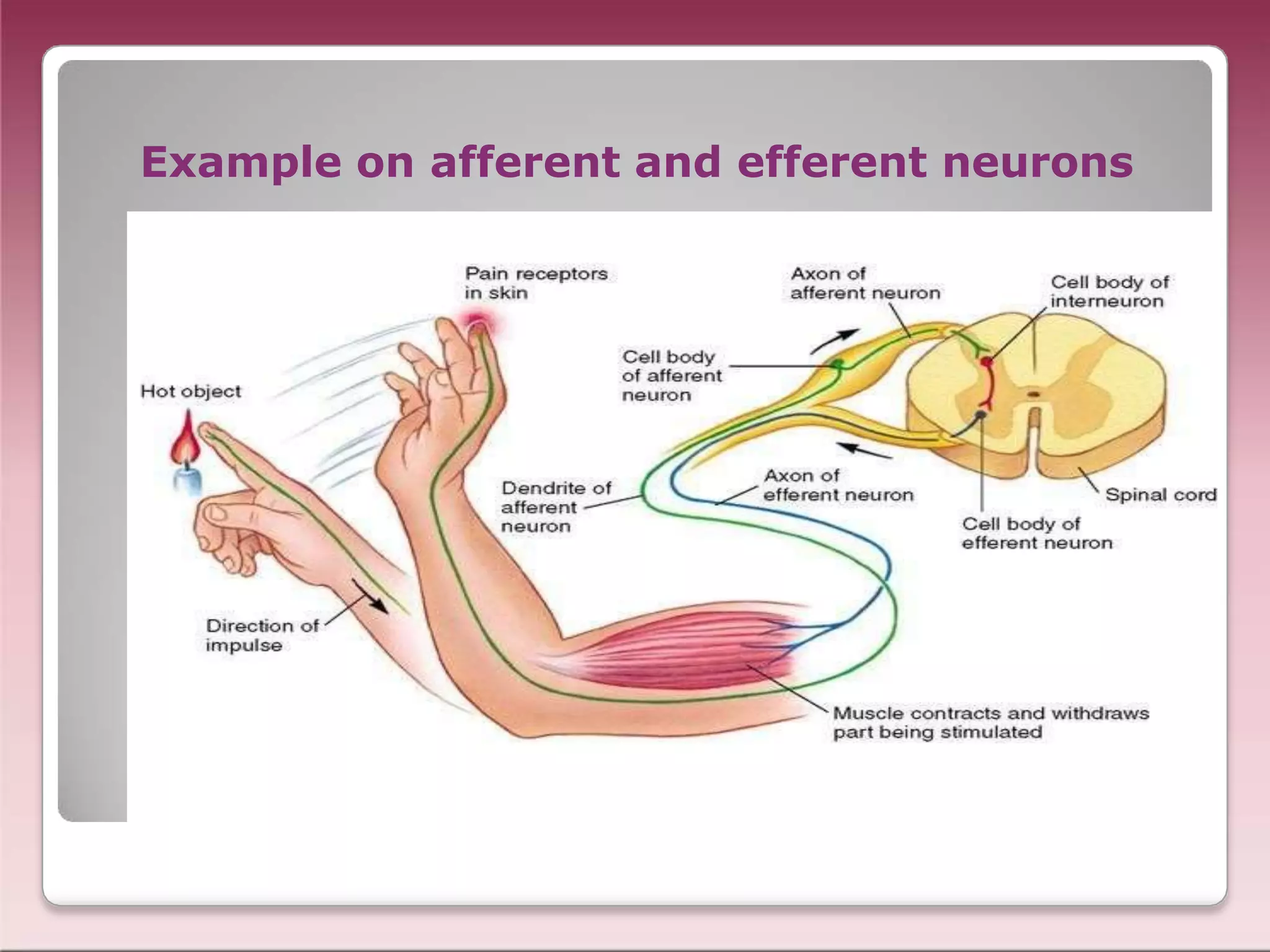 Example on afferent and efferent neurons

Pain receptors in skin

Axon of afferent neuron

Cell body of interneuron

Cell body of afferent neuron

Hot object

Dendrite of afferent neuron

Axon of efferent neuron

Spinal cord

Cell body of efferent neuron

Direction of impulse

Muscle contracts and withdraws part being stimulated